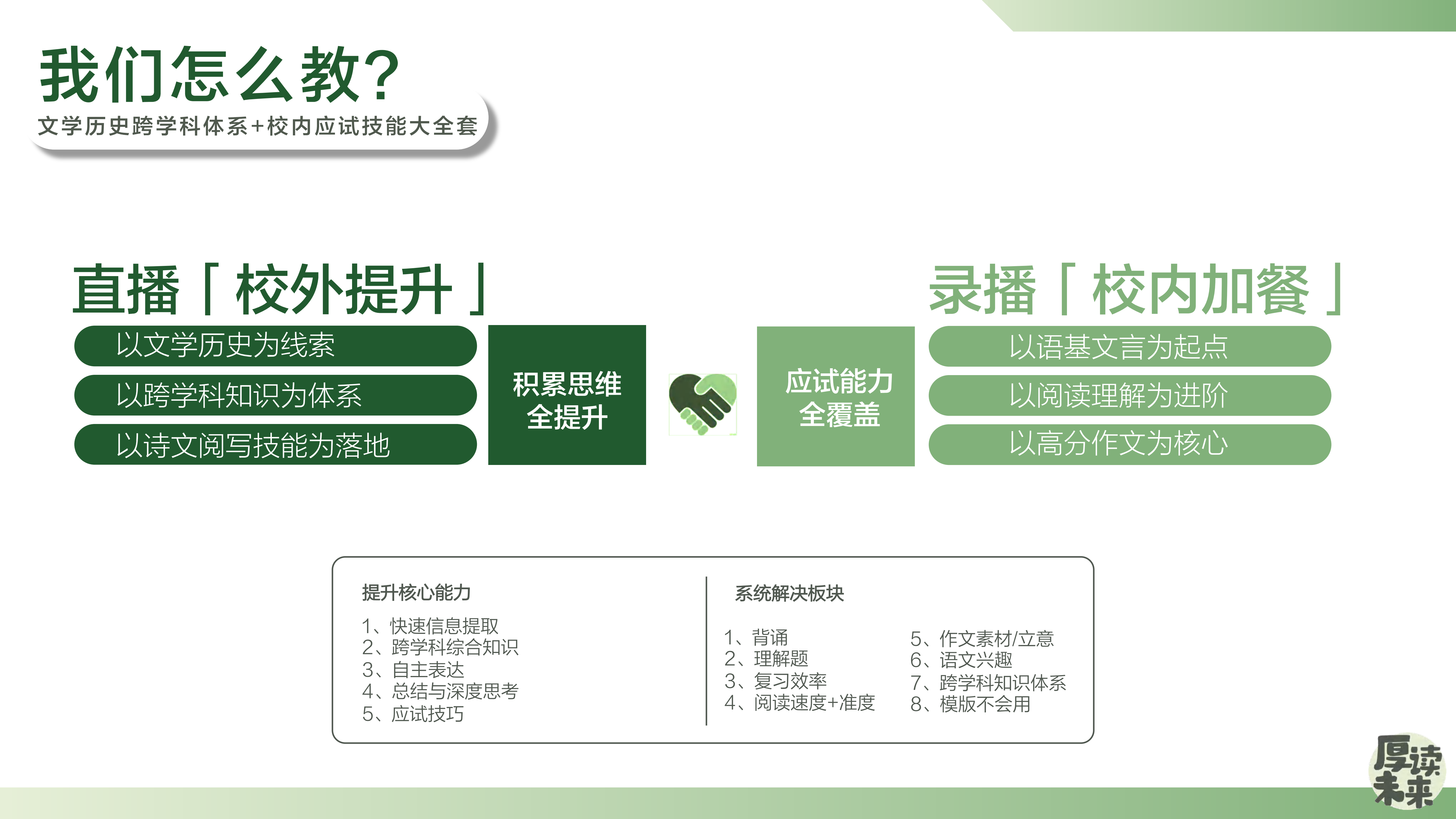 我们怎么教?
文学历史跨学科体系+校内应试技能大全套

直播「校外提升」
以文学历史为线索
以跨学科知识为体系
以诗文阅写技能为落地

积累思维
全提升

应试能力
全覆盖

录播「校内加餐」
以语基文言为起点
以阅读理解为进阶
以高分作文为核心

提升核心能力
1、快速信息提取
2、跨学科综合知识
3、自主表达
4、总结与深度思考
5、应试技巧

系统解决板块
1、背诵
2、理解题
3、复习效率
4、阅读速度+准度
5、作文素材/立意
6、语文兴趣
7、跨学科知识体系
8、模版不会用

厚读未来